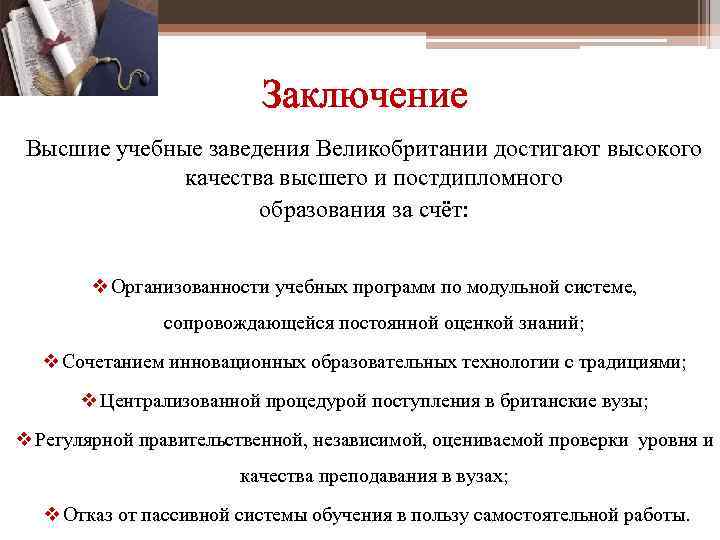 Заключение

Высшие учебные заведения Великобритании достигают высокого качества высшего и постдипломного образования за счёт:

❖ Организованности учебных программ по модульной системе, сопровождающейся постоянной оценкой знаний;

❖ Сочетанием инновационных образовательных технологии с традициями;

❖ Централизованной процедурой поступления в британские вузы;

❖ Регулярной правительственной, независимой, оцениваемой проверки уровня и качества преподавания в вузах;

❖ Отказ от пассивной системы обучения в пользу самостоятельной работы.